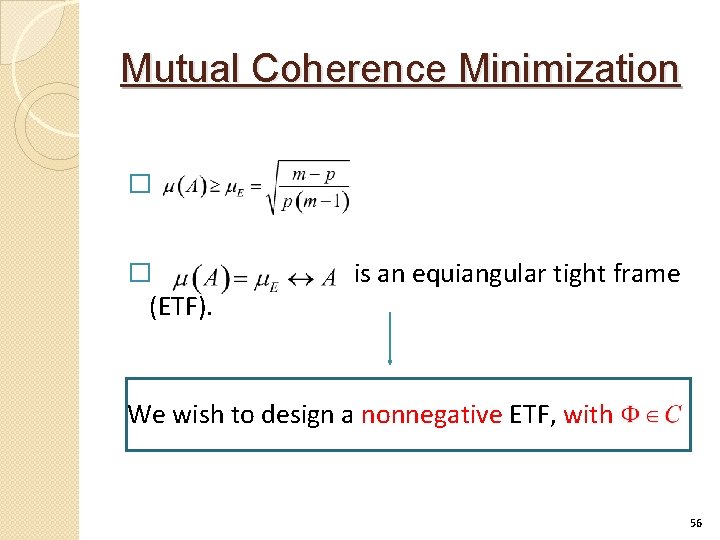 Mutual Coherence Minimization

□ $\mu(A) \geq \mu_E = \sqrt{\frac{m-p}{p(m-1)}}$

□ $\mu(A) = \mu_E \leftrightarrow A$ is an equiangular tight frame (ETF).

We wish to design a nonnegative ETF, with $\Phi \in C$

56